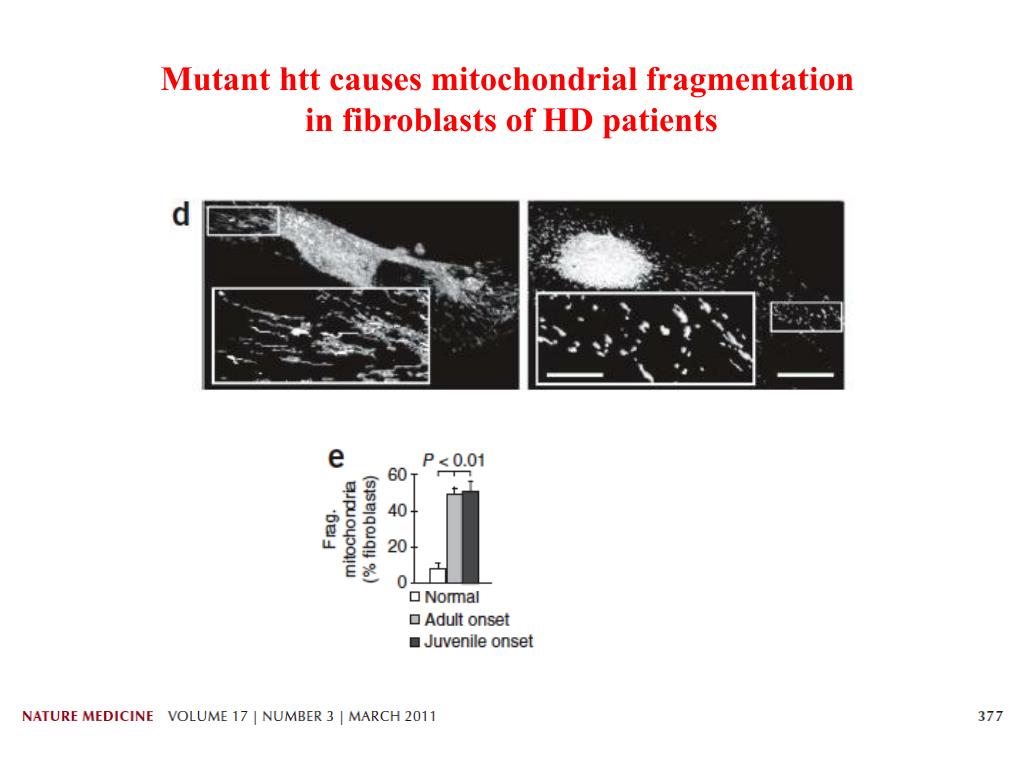 Mutant htt causes mitochondrial fragmentation in fibroblasts of HD patients

d

e

$P < 0.01$

Frag. mitochondria (% fibroblasts)

60
40
20
0

Normal
Adult onset
Juvenile onset

NATURE MEDICINE VOLUME 17 | NUMBER 3 | MARCH 2011

377